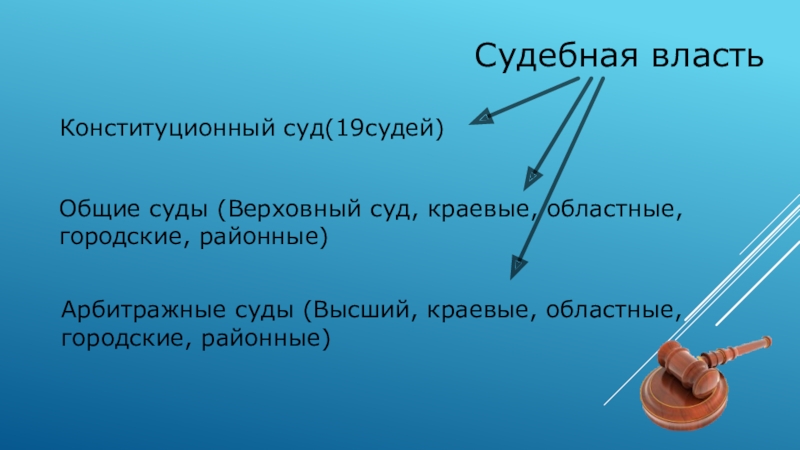 Судебная власть

Конституционный суд(19судей)

Общие суды (Верховный суд, краевые, областные, городские, районные)

Арбитражные суды (Высший, краевые, областные, городские, районные)